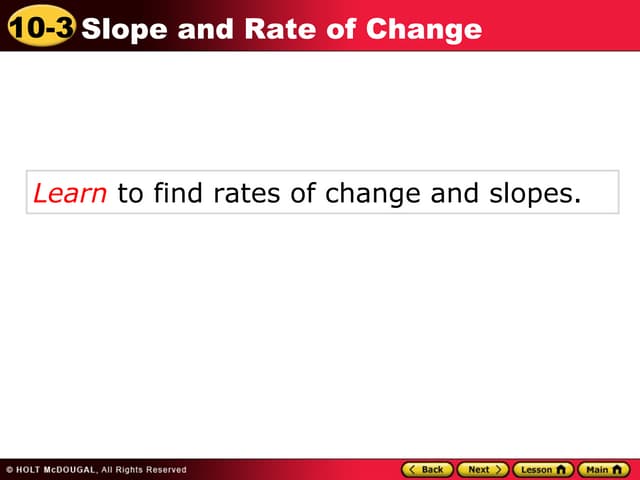 10-3 Slope and Rate of Change

Learn to find rates of change and slopes.

© HOLT McDOUGAL, All Rights Reserved

Back Next Lesson Main